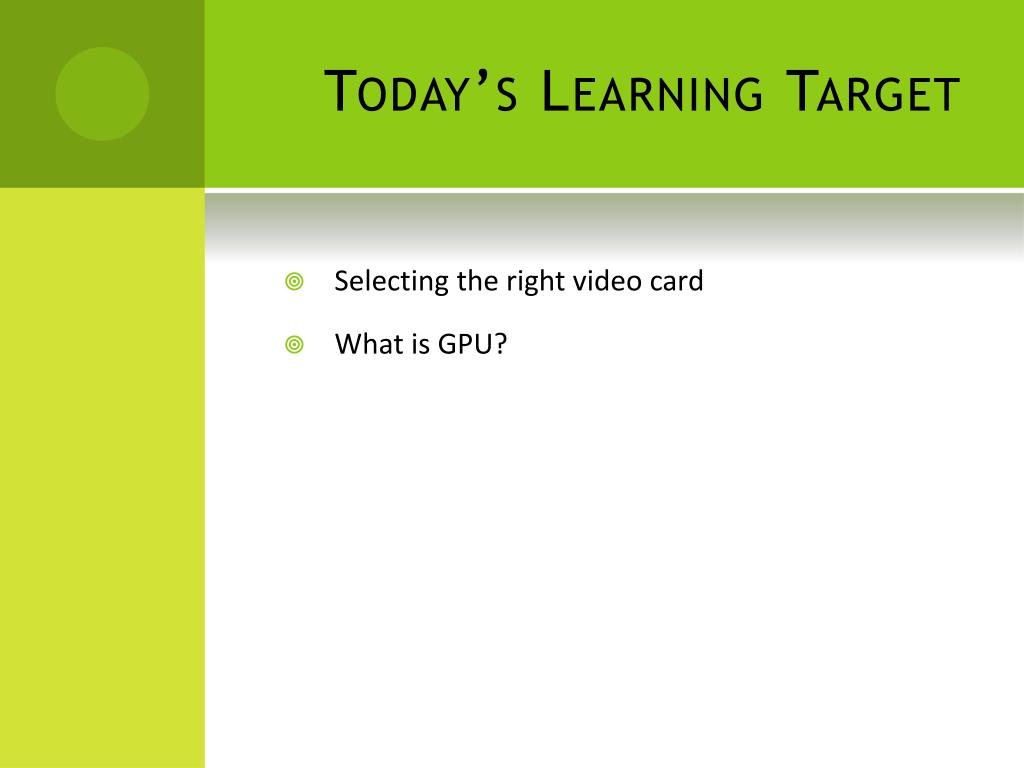 Today's Learning Target

Selecting the right video card

What is GPU?